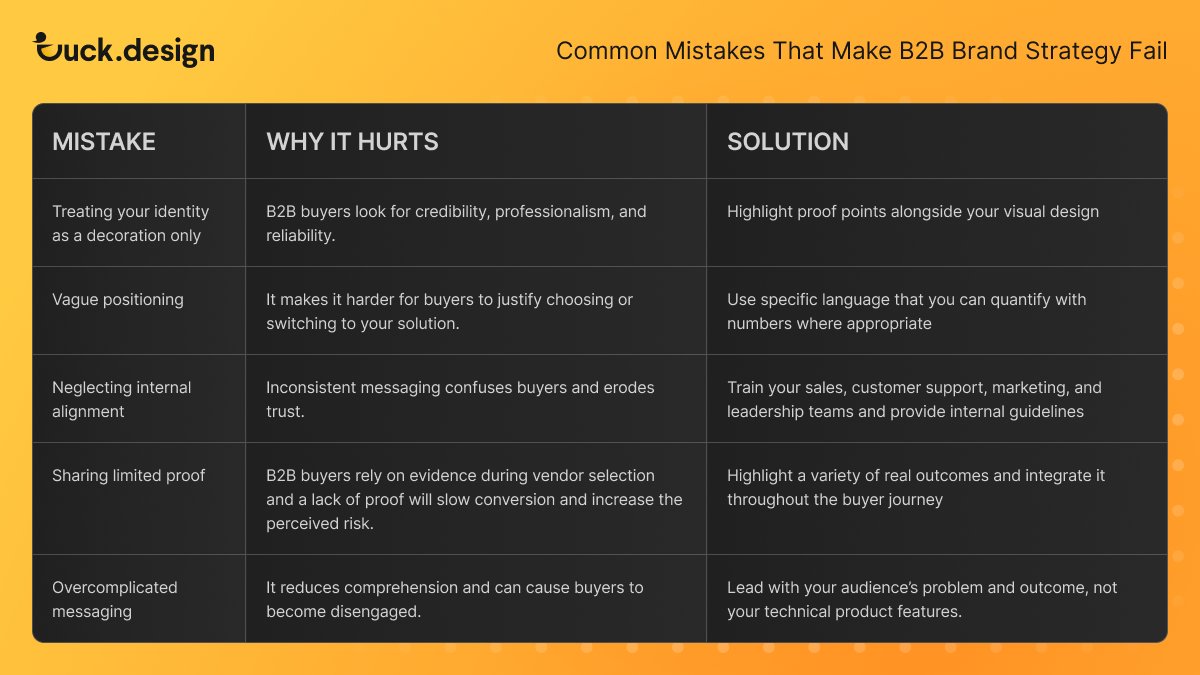 duck.design

Common Mistakes That Make B2B Brand Strategy Fail

| MISTAKE | WHY IT HURTS | SOLUTION |
|---|---|---|
| Treating your identity as a decoration only | B2B buyers look for credibility, professionalism, and reliability. | Highlight proof points alongside your visual design |
| Vague positioning | It makes it harder for buyers to justify choosing or switching to your solution. | Use specific language that you can quantify with numbers where appropriate |
| Neglecting internal alignment | Inconsistent messaging confuses buyers and erodes trust. | Train your sales, customer support, marketing, and leadership teams and provide internal guidelines |
| Sharing limited proof | B2B buyers rely on evidence during vendor selection and a lack of proof will slow conversion and increase the perceived risk. | Highlight a variety of real outcomes and integrate it throughout the buyer journey |
| Overcomplicated messaging | It reduces comprehension and can cause buyers to become disengaged. | Lead with your audience's problem and outcome, not your technical product features. |